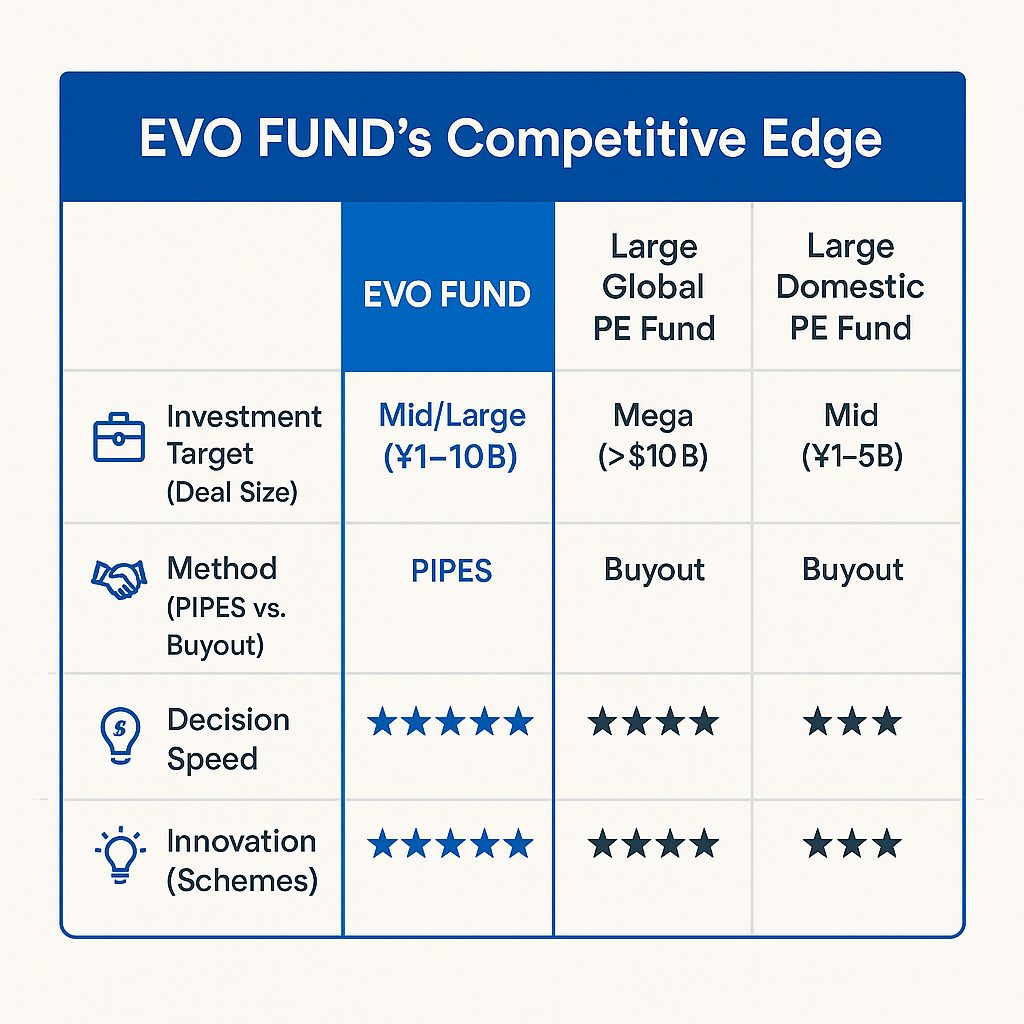 EVO FUND's Competitive Edge

| | EVO FUND | Large Global PE Fund | Large Domestic PE Fund |
|---|---|---|---|
| Investment Target (Deal Size) | Mid/Large (¥1–10B) | Mega (>$10B) | Mid (¥1–5B) |
| Method (PIPES vs. Buyout) | PIPES | Buyout | Buyout |
| Decision Speed | ★★★★★ | ★★★★ | ★★★ |
| Innovation (Schemes) | ★★★★★ | ★★★★ | ★★★ |